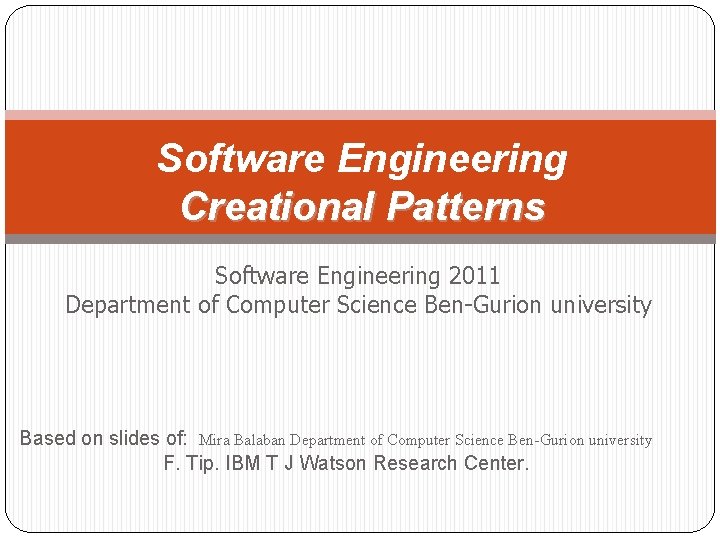 Software Engineering
Creational Patterns

Software Engineering 2011
Department of Computer Science Ben-Gurion university

Based on slides of: Mira Balaban Department of Computer Science Ben-Gurion university
F. Tip. IBM T J Watson Research Center.